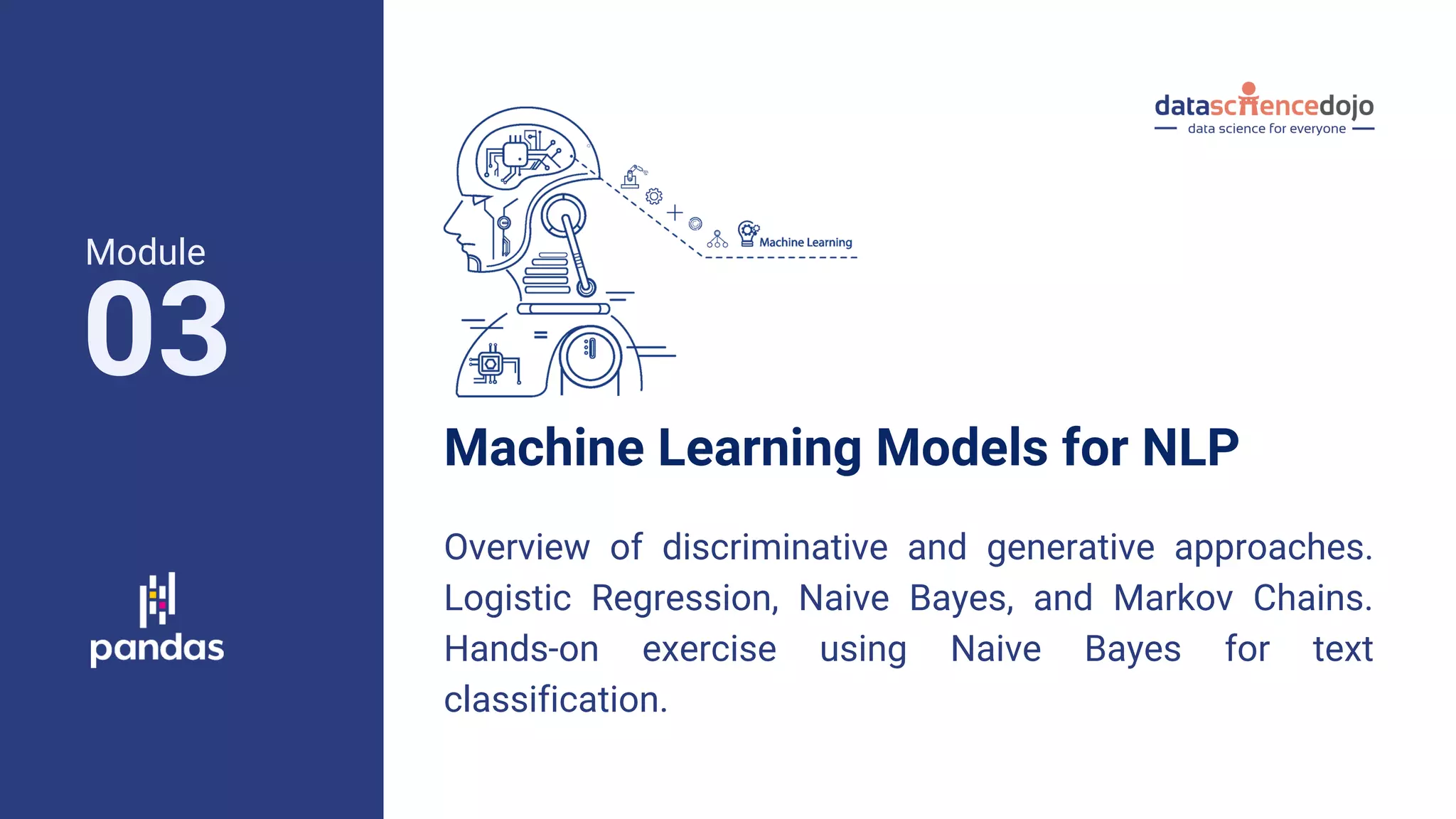 Module
03

pandas

Machine Learning

datasciencedojo
data science for everyone

Machine Learning Models for NLP

Overview of discriminative and generative approaches. Logistic Regression, Naive Bayes, and Markov Chains. Hands-on exercise using Naive Bayes for text classification.